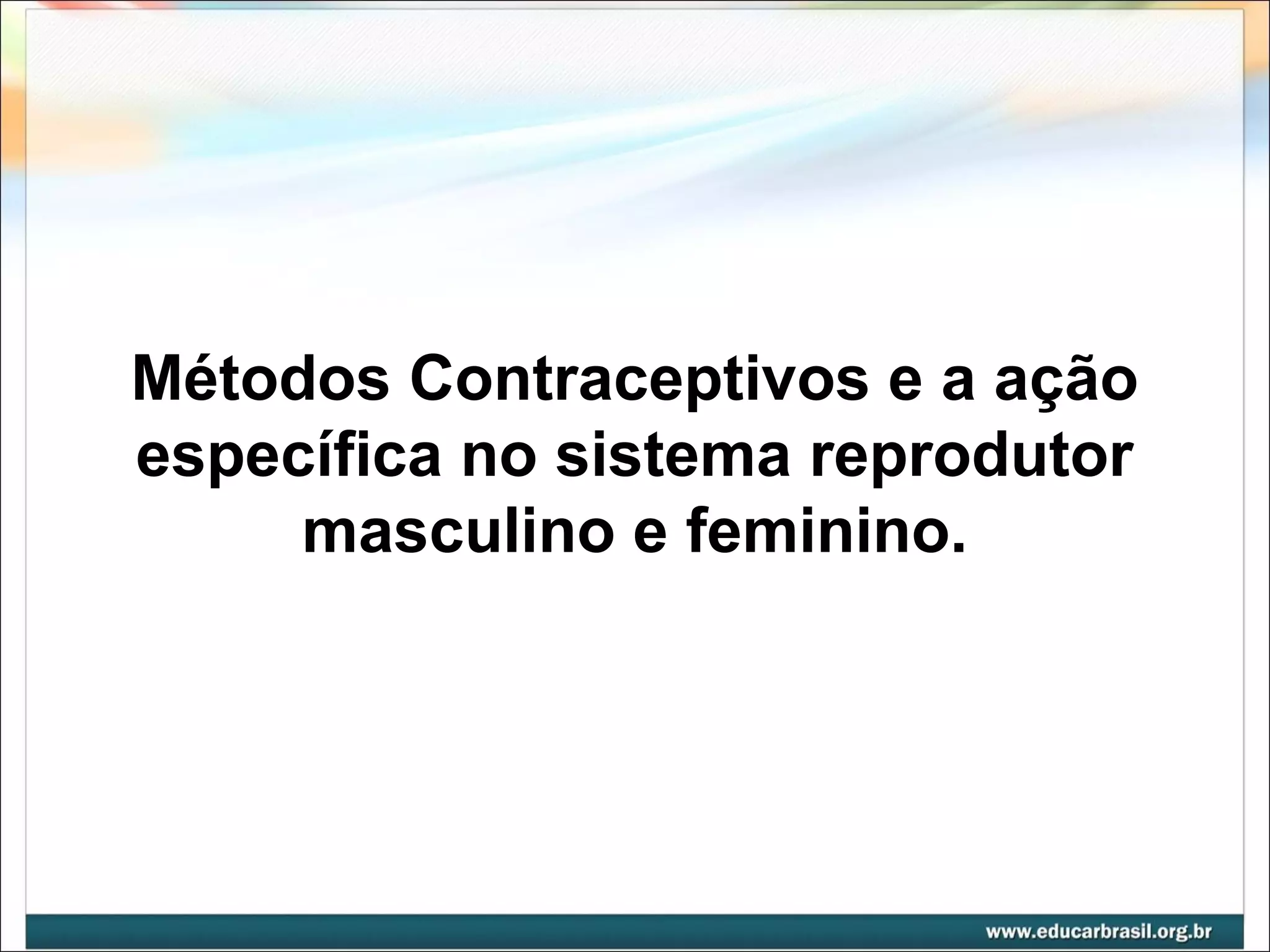 Métodos Contraceptivos e a ação específica no sistema reprodutor masculino e feminino.

www.educarbrasil.org.br